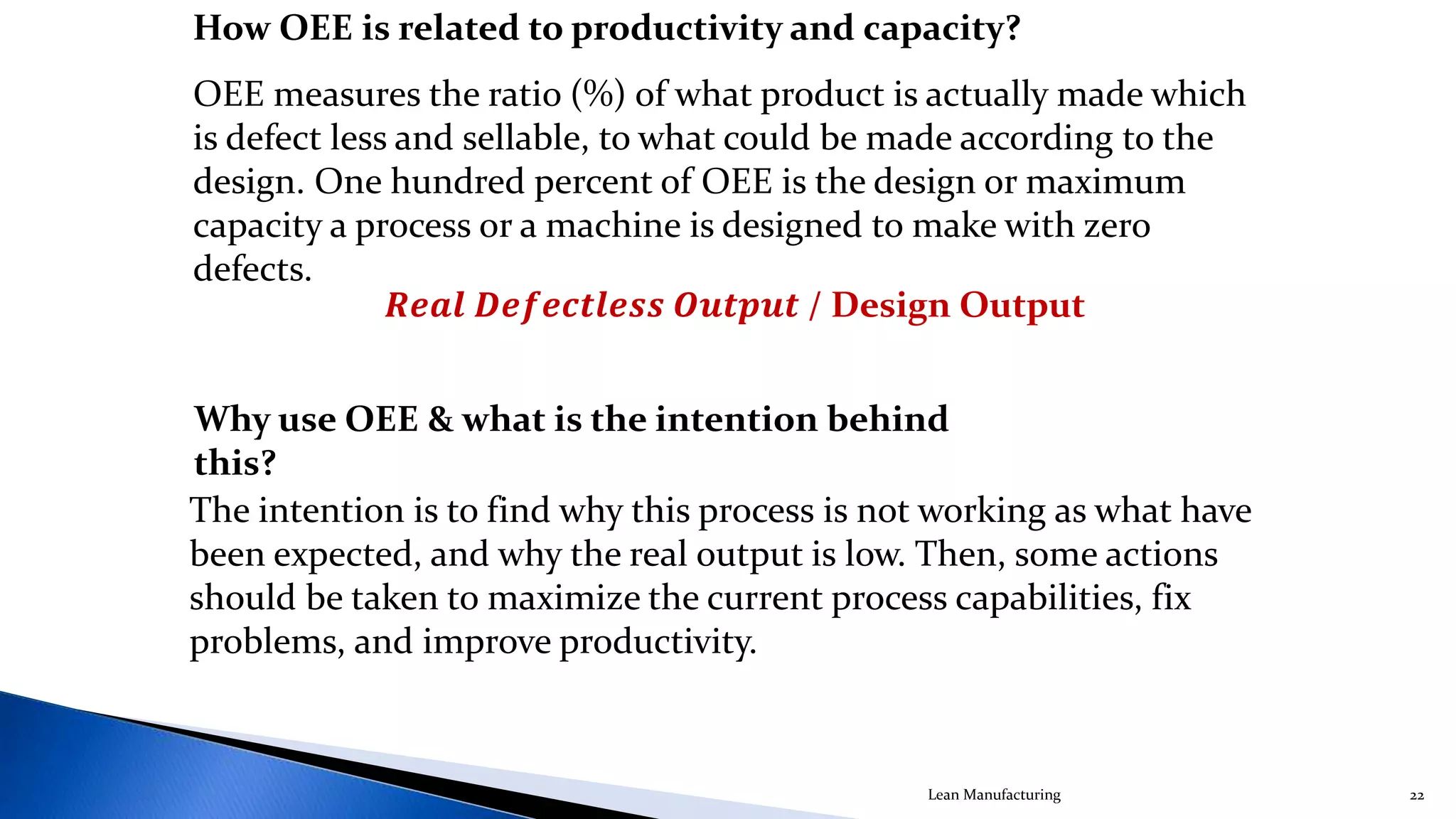 How OEE is related to productivity and capacity?

OEE measures the ratio (%) of what product is actually made which is defect less and sellable, to what could be made according to the design. One hundred percent of OEE is the design or maximum capacity a process or a machine is designed to make with zero defects.

Real Defectless Output / Design Output

Why use OEE & what is the intention behind this?

The intention is to find why this process is not working as what have been expected, and why the real output is low. Then, some actions should be taken to maximize the current process capabilities, fix problems, and improve productivity.

Lean Manufacturing

22